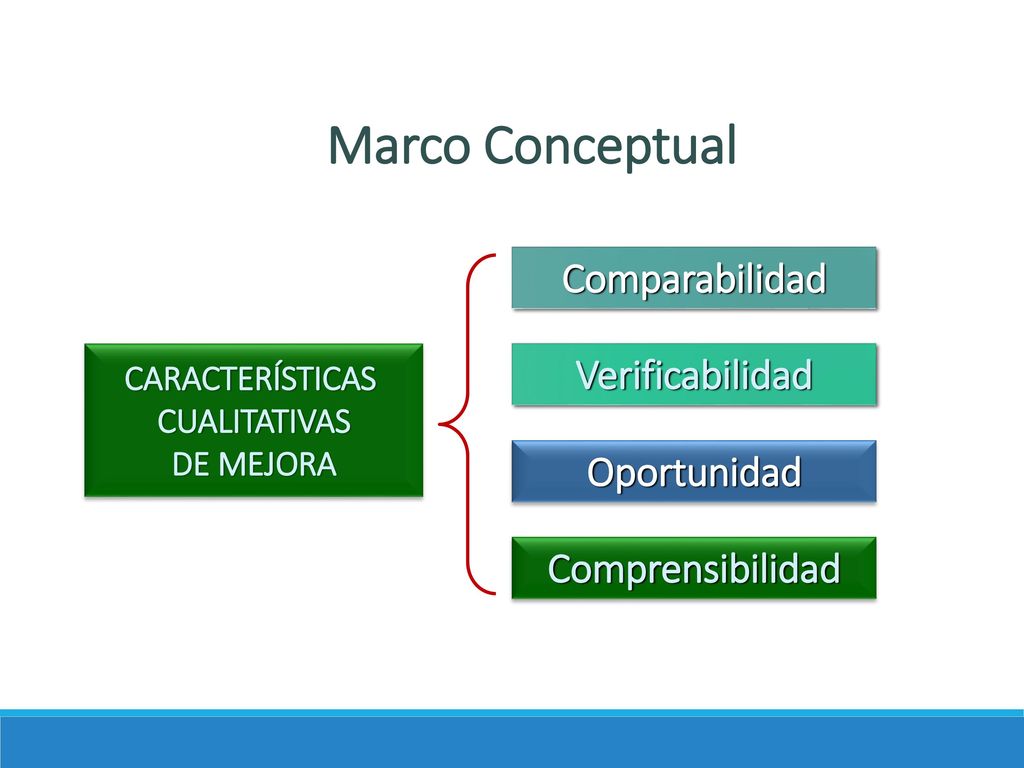 Marco Conceptual

CARACTERÍSTICAS CUALITATIVAS DE MEJORA

Comparabilidad

Verificabilidad

Oportunidad

Comprensibilidad